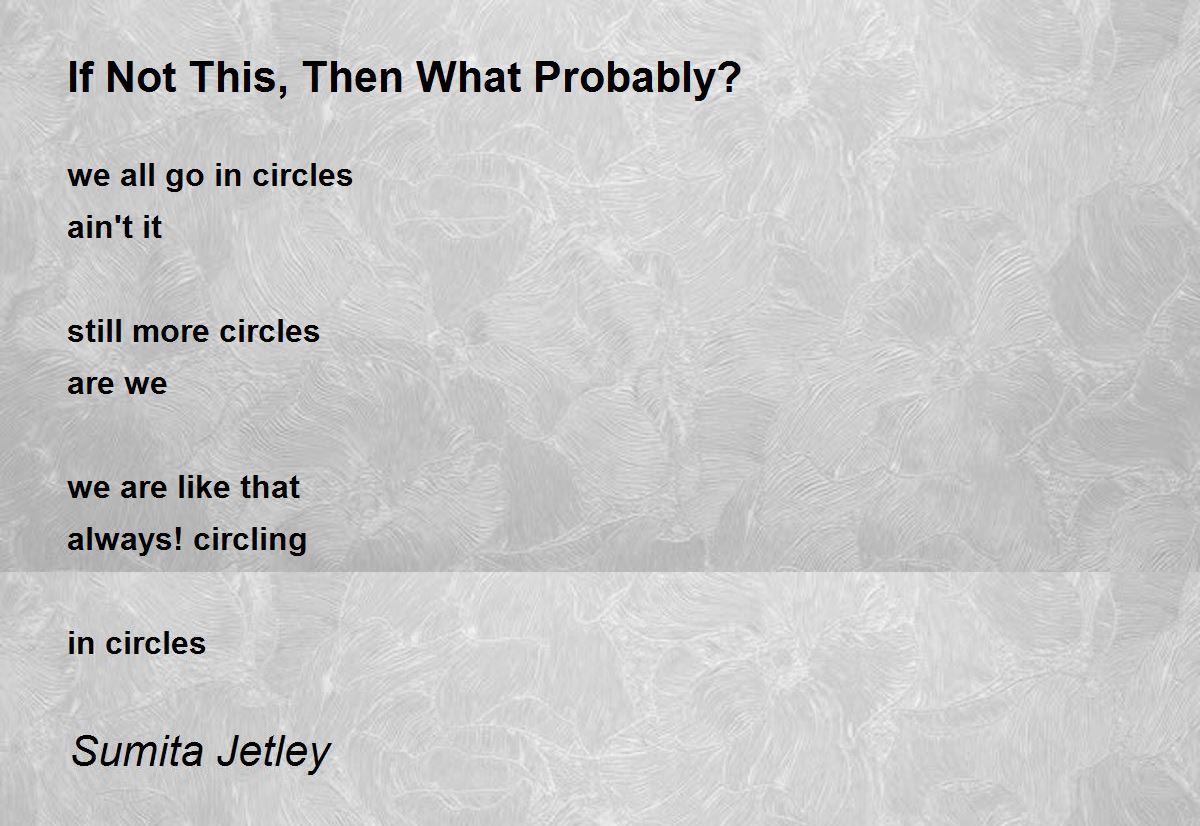 If Not This, Then What Probably?

we all go in circles
ain't it

still more circles
are we

we are like that
always! circling

in circles

Sumita Jetley